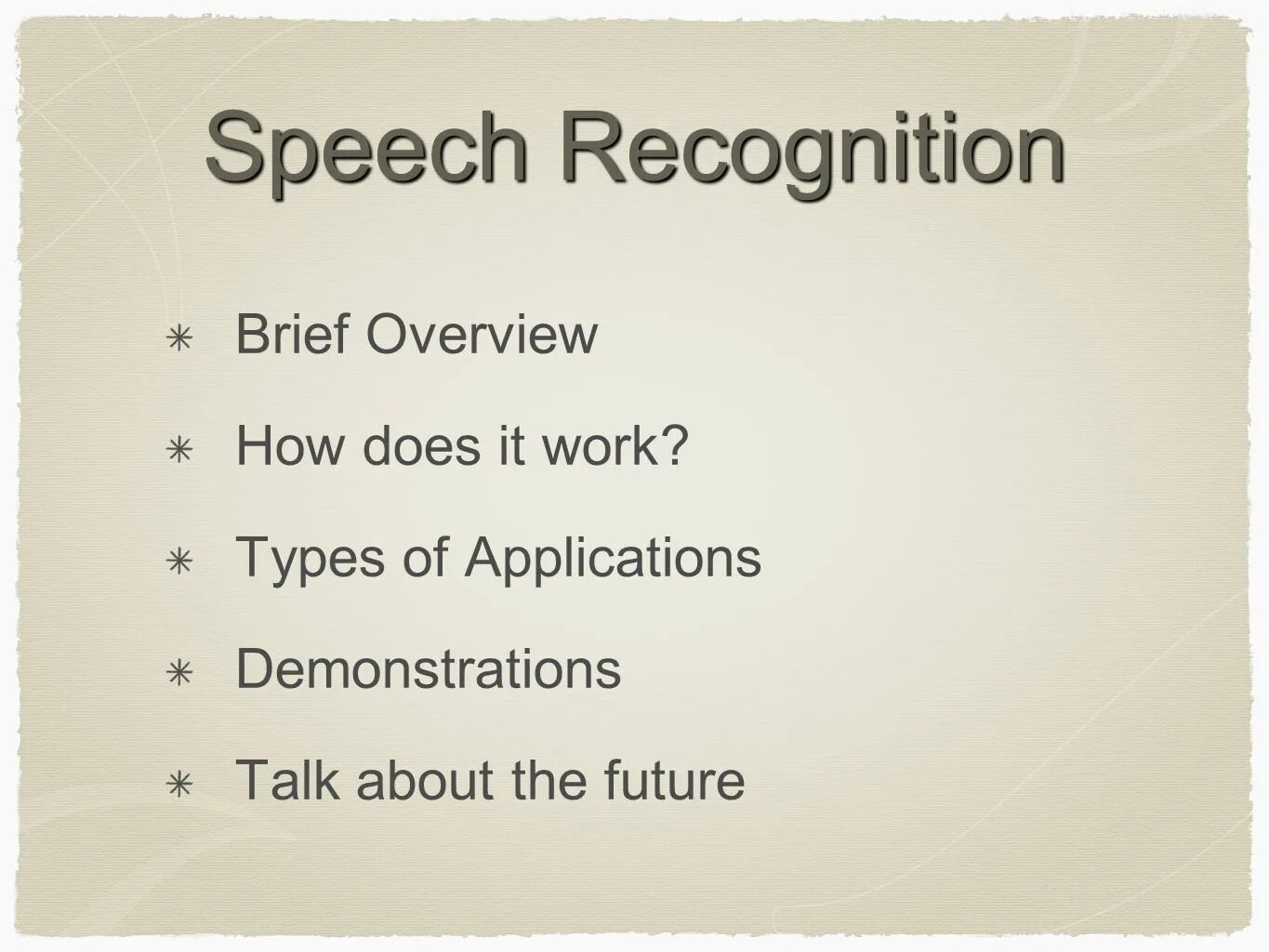 Speech Recognition

✳ Brief Overview

✳ How does it work?

✳ Types of Applications

✳ Demonstrations

✳ Talk about the future